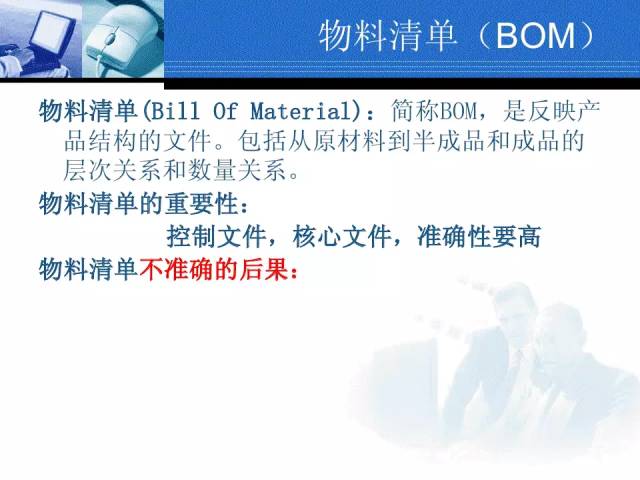 物料清单（BOM）

物料清单(Bill Of Material)：简称BOM，是反映产品结构的文件。包括从原材料到半成品和成品的层次关系和数量关系。

物料清单的重要性：

控制文件，核心文件，准确性要高

物料清单不准确的后果：